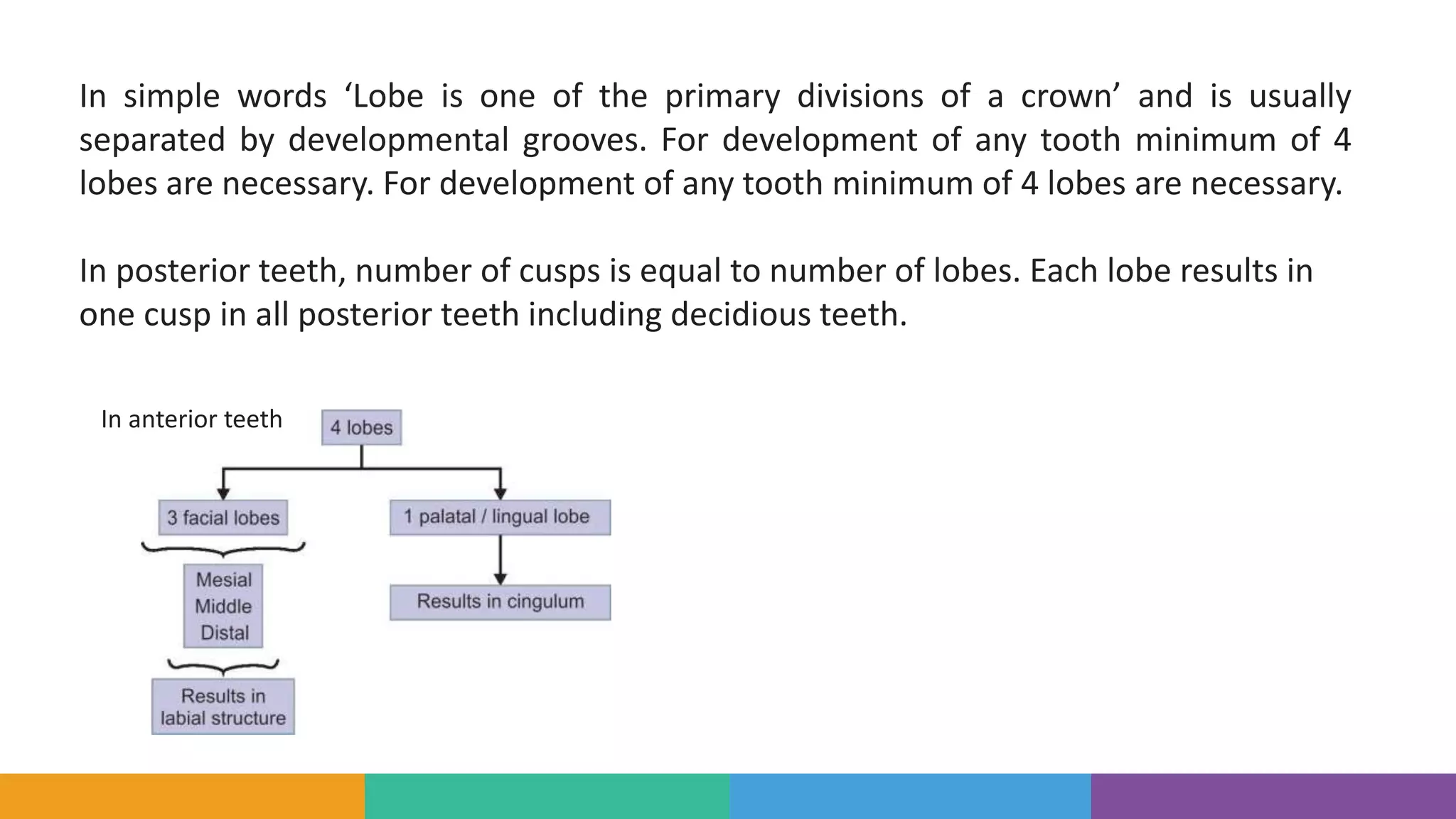 In simple words ‘Lobe is one of the primary divisions of a crown’ and is usually separated by developmental grooves. For development of any tooth minimum of 4 lobes are necessary. For development of any tooth minimum of 4 lobes are necessary.

In posterior teeth, number of cusps is equal to number of lobes. Each lobe results in one cusp in all posterior teeth including decidious teeth.

In anterior teeth

4 lobes

3 facial lobes

Mesial
Middle
Distal

Results in labial structure

1 palatal / lingual lobe

Results in cingulum